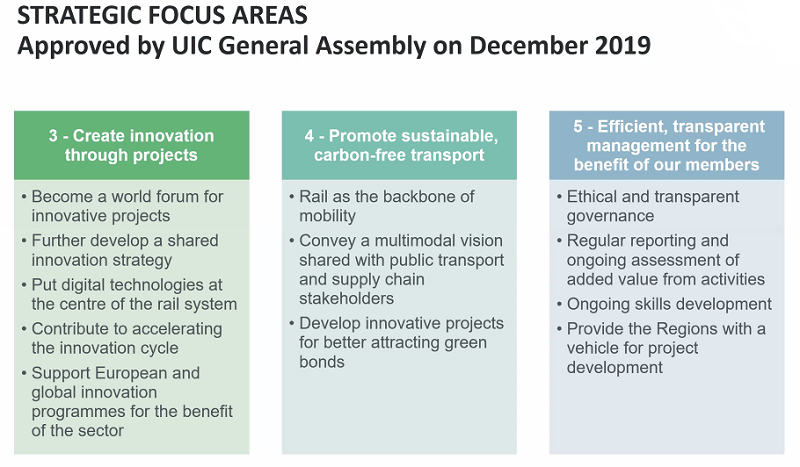 STRATEGIC FOCUS AREAS
Approved by UIC General Assembly on December 2019

3 - Create innovation through projects

• Become a world forum for innovative projects
• Further develop a shared innovation strategy
• Put digital technologies at the centre of the rail system
• Contribute to accelerating the innovation cycle
• Support European and global innovation programmes for the benefit of the sector

4 - Promote sustainable, carbon-free transport

• Rail as the backbone of mobility
• Convey a multimodal vision shared with public transport and supply chain stakeholders
• Develop innovative projects for better attracting green bonds

5 - Efficient, transparent management for the benefit of our members

• Ethical and transparent governance
• Regular reporting and ongoing assessment of added value from activities
• Ongoing skills development
• Provide the Regions with a vehicle for project development